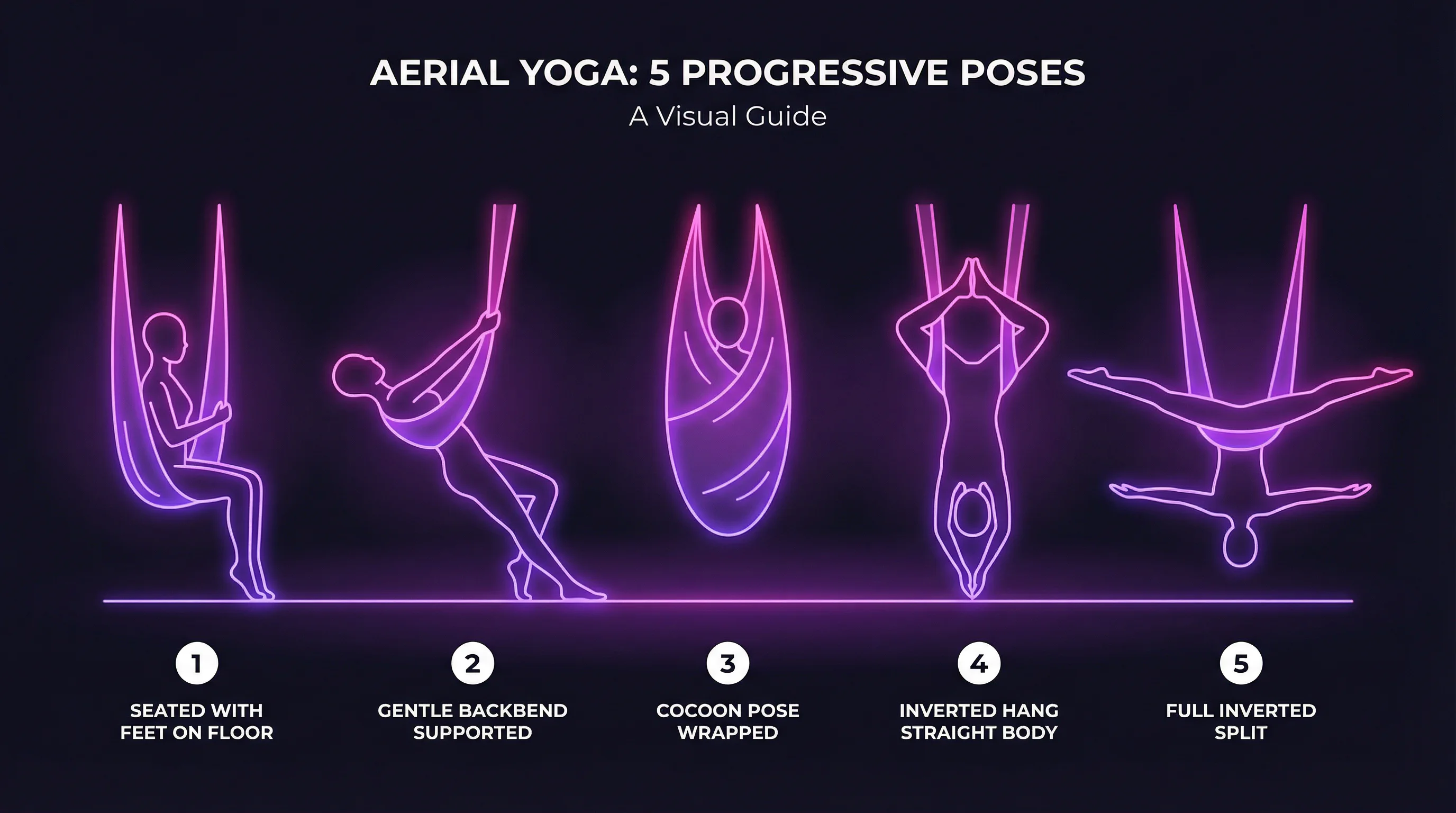 AERIAL YOGA: 5 PROGRESSIVE POSES

A Visual Guide

1
SEATED WITH FEET ON FLOOR

2
GENTLE BACKBEND SUPPORTED

3
COCOON POSE WRAPPED

4
INVERTED HANG STRAIGHT BODY

5
FULL INVERTED SPLIT